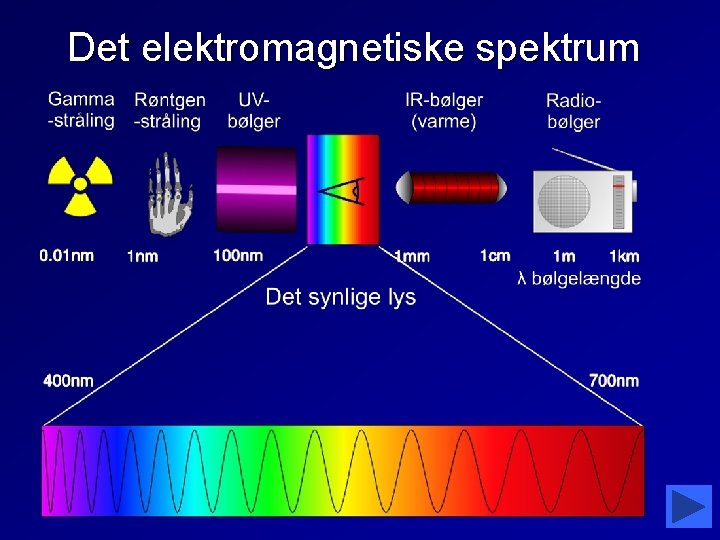 Det elektromagnetiske spektrum

Gamma -stråling

Røntgen -stråling

UV-bølger

IR-bølger (varme)

Radio-bølger

0.01nm

1nm

100nm

1mm

1cm

1m

1km

λ bølgelængde

Det synlige lys

400nm

700nm